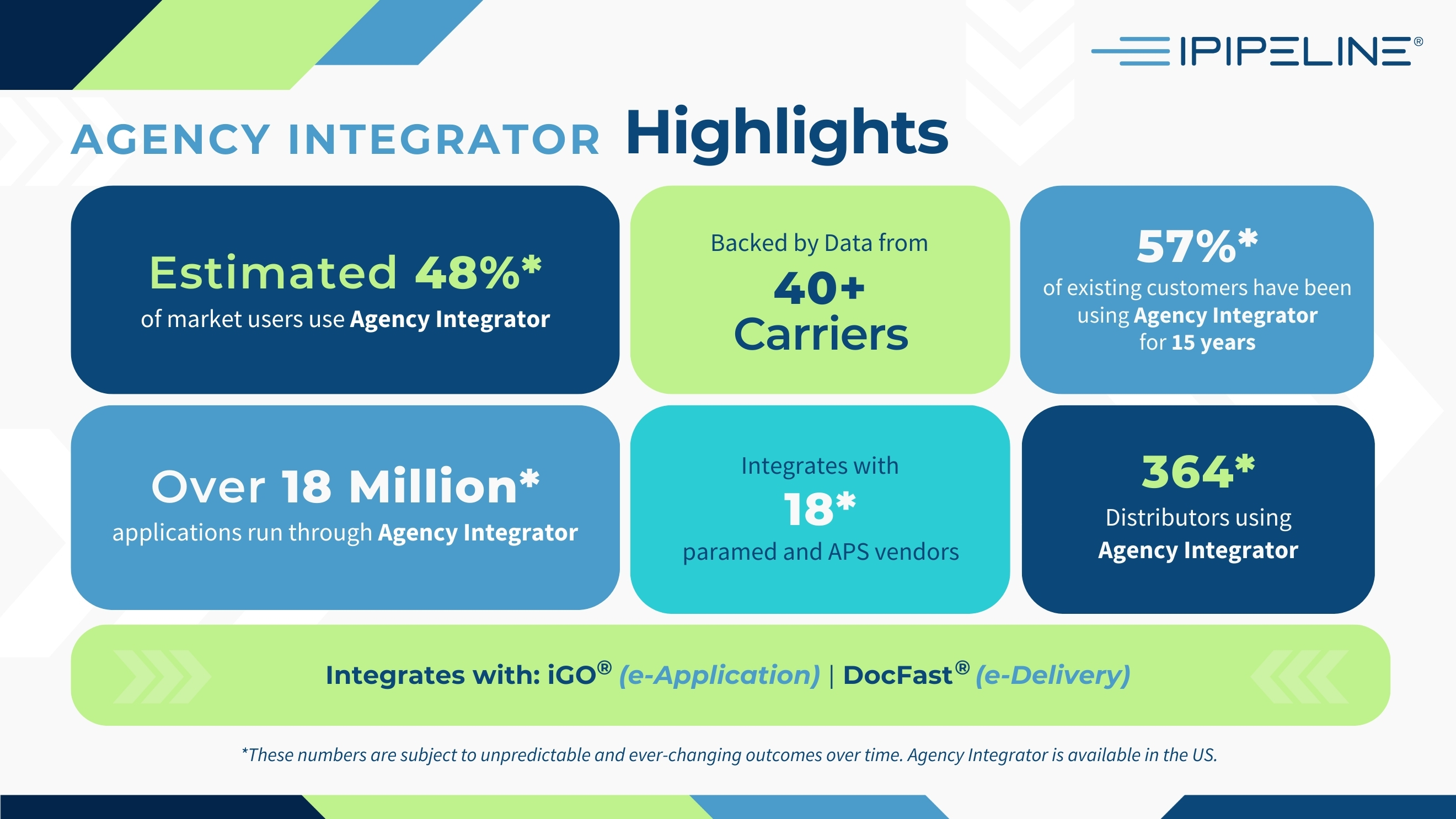 IPIPELINE®

AGENCY INTEGRATOR Highlights

Estimated 48%*
of market users use Agency Integrator

Backed by Data from
40+
Carriers

57%*
of existing customers have been using Agency Integrator for 15 years

Over 18 Million*
applications run through Agency Integrator

Integrates with
18*
paramed and APS vendors

364*
Distributors using
Agency Integrator

Integrates with: iGO® (e-Application) | DocFast® (e-Delivery)

*These numbers are subject to unpredictable and ever-changing outcomes over time. Agency Integrator is available in the US.